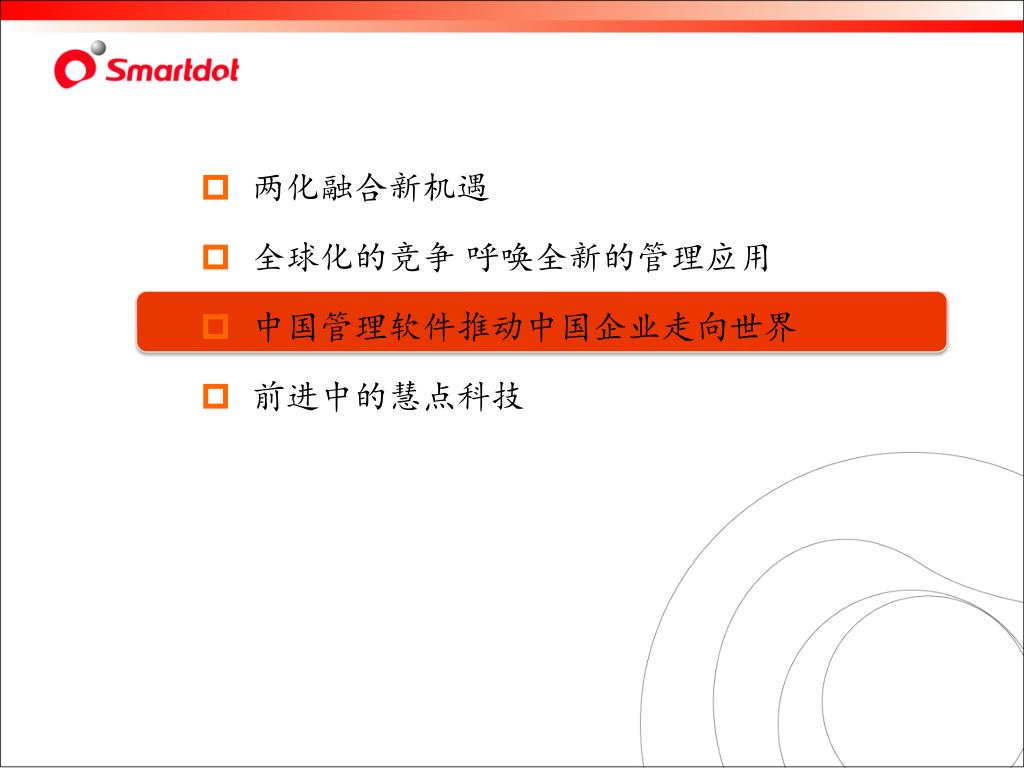 Smartdot

两化融合新机遇

全球化的竞争 呼唤全新的管理应用

中国管理软件推动中国企业走向世界

前进中的慧点科技